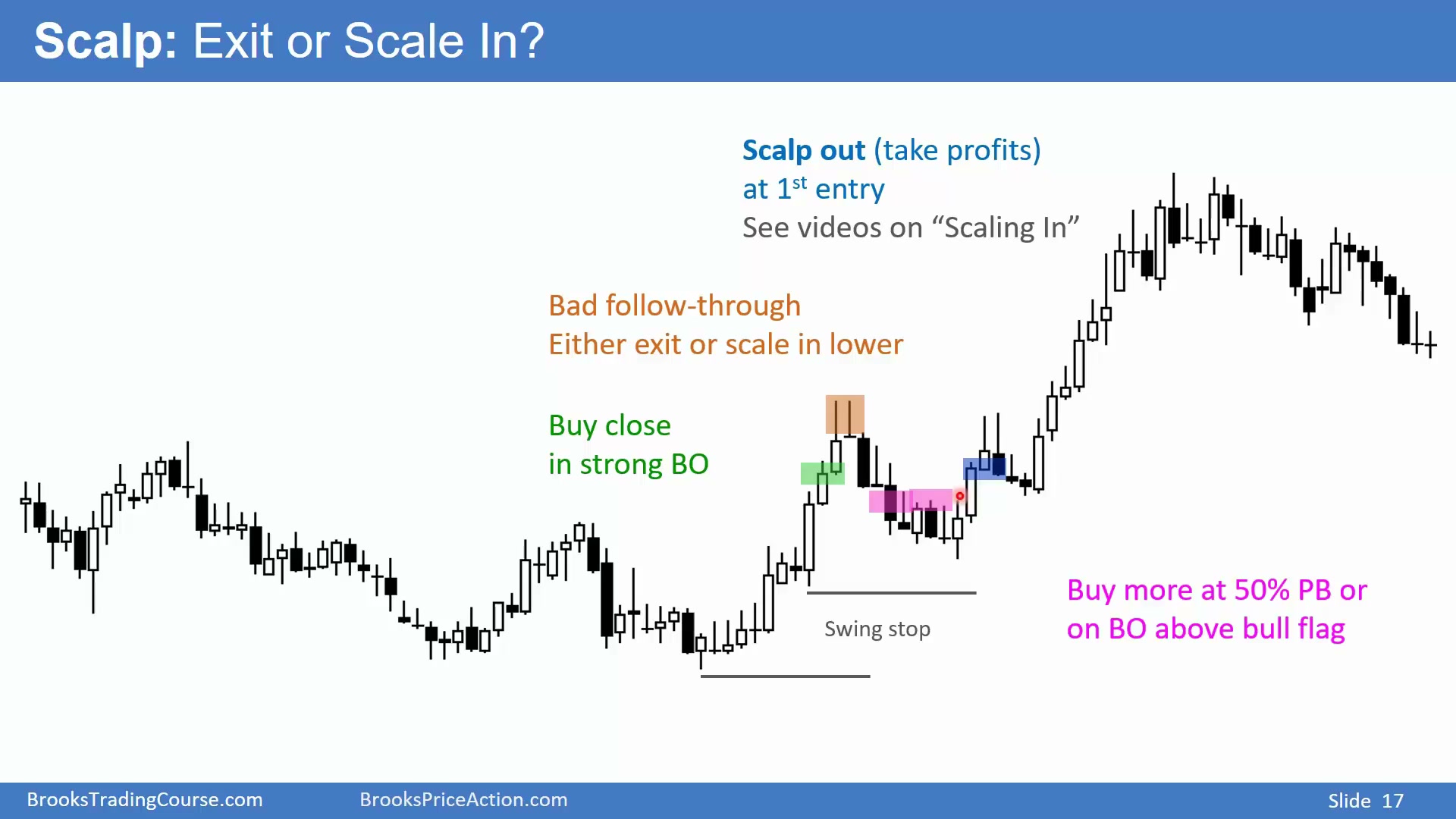 Scalp: Exit or Scale In?

Scalp out (take profits) at 1$^{st}$ entry
See videos on “Scaling In”

Bad follow-through
Either exit or scale in lower

Buy close in strong BO

Swing stop

Buy more at 50% PB or on BO above bull flag

BrooksTradingCourse.com BrooksPriceAction.com Slide 17